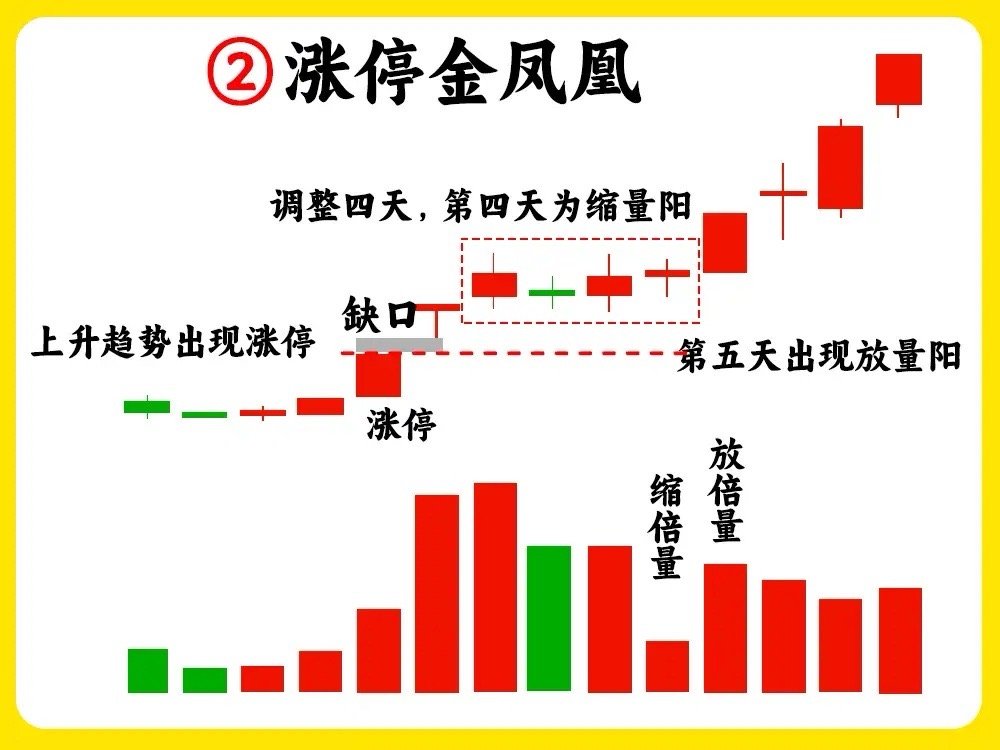 ②涨停金凤凰

调整四天，第四天为缩量阳

缺口

上升趋势出现涨停

第五天出现放量阳

涨停

缩倍量

放倍量